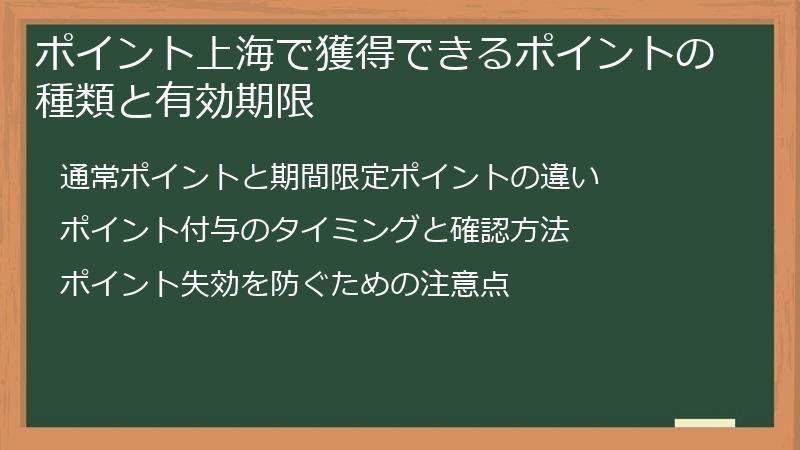 ポイント上海で獲得できるポイントの種類と有効期限

通常ポイントと期間限定ポイントの違い

ポイント付与のタイミングと確認方法

ポイント失効を防ぐための注意点